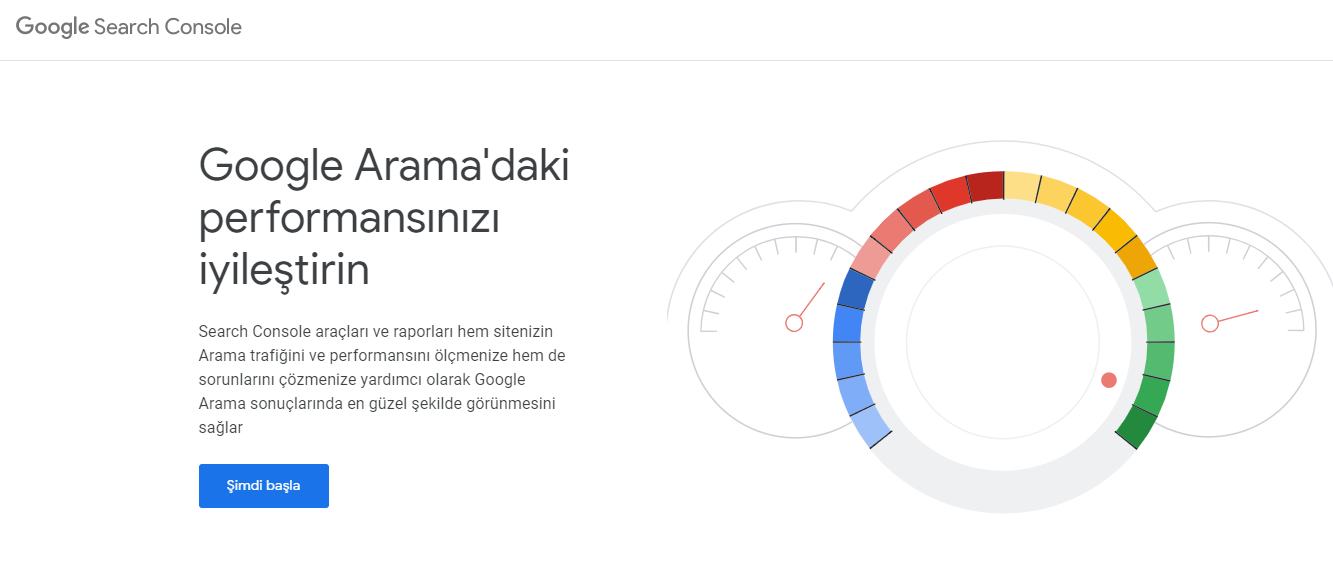 Google Search Console

Google Arama'daki performansınızı iyileştirin

Search Console araçları ve raporları hem sitenizin Arama trafiğini ve performansını ölçmenize hem de sorunlarını çözmenize yardımcı olarak Google Arama sonuçlarında en güzel şekilde görünmesini sağlar

Şimdi başla